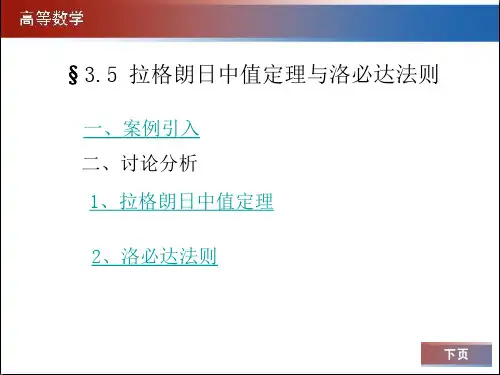 高等数学

§3.5 拉格朗日中值定理与洛必达法则

一、案例引入

二、讨论分析

1、拉格朗日中值定理

2、洛必达法则

下页